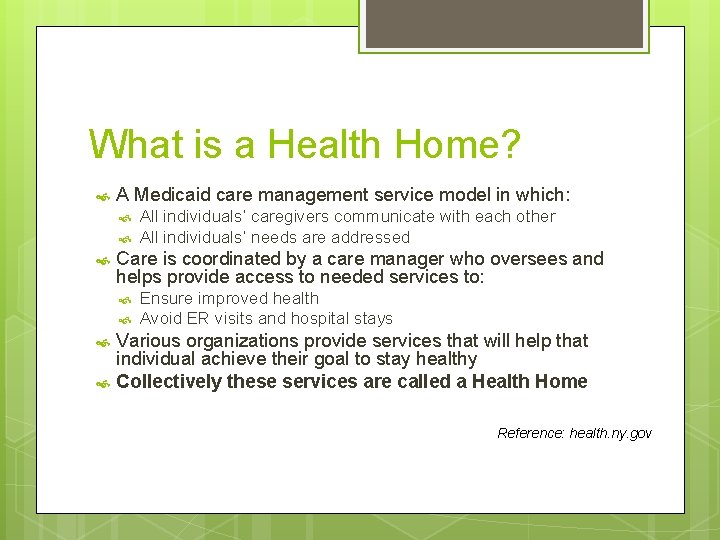 What is a Health Home?

A Medicaid care management service model in which:
All individuals' caregivers communicate with each other
All individuals' needs are addressed

Care is coordinated by a care manager who oversees and helps provide access to needed services to:
Ensure improved health
Avoid ER visits and hospital stays

Various organizations provide services that will help that individual achieve their goal to stay healthy

Collectively these services are called a Health Home

Reference: health.ny.gov